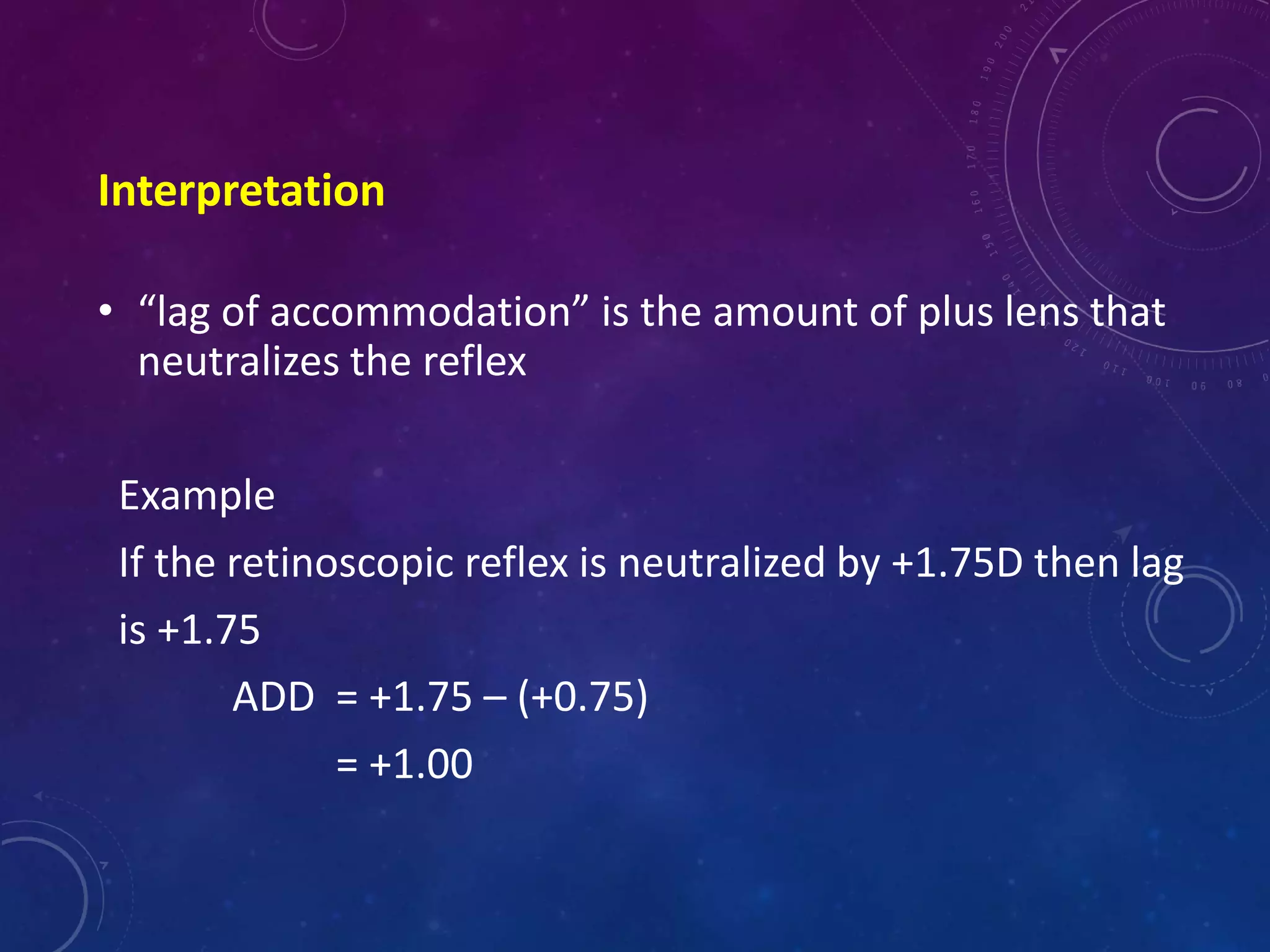 Interpretation

• “lag of accommodation” is the amount of plus lens that neutralizes the reflex

Example

If the retinoscopic reflex is neutralized by +1.75D then lag is +1.75

ADD = +1.75 – (+0.75)

= +1.00